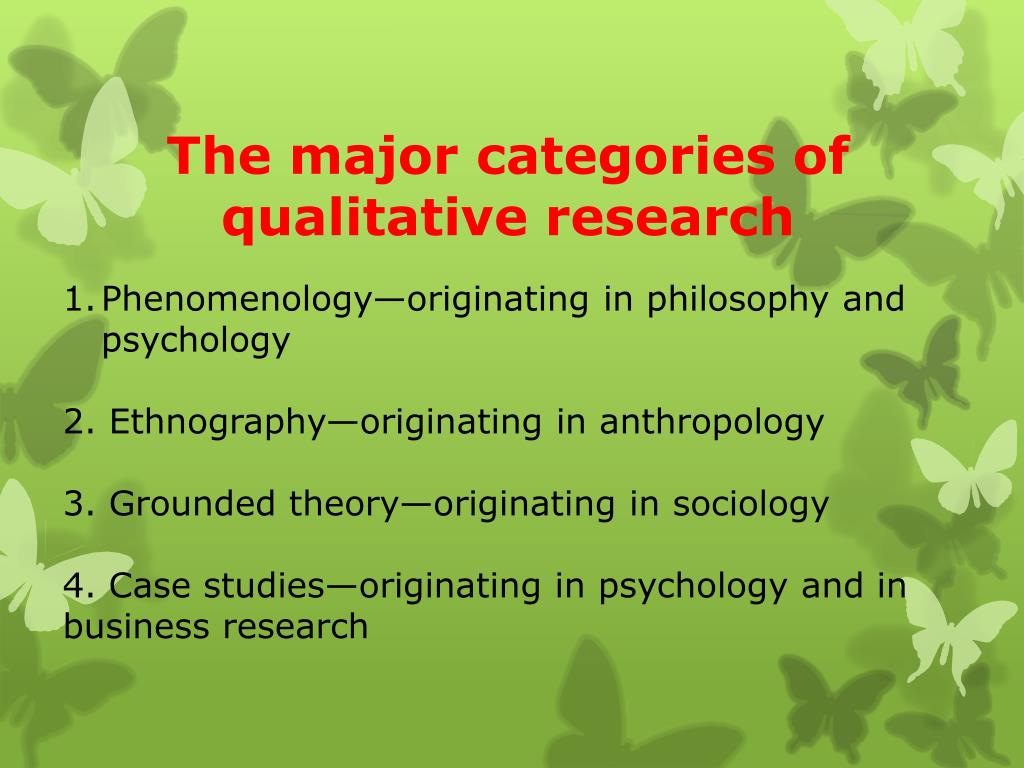 The major categories of qualitative research

1. Phenomenology—originating in philosophy and psychology

2. Ethnography—originating in anthropology

3. Grounded theory—originating in sociology

4. Case studies—originating in psychology and in business research